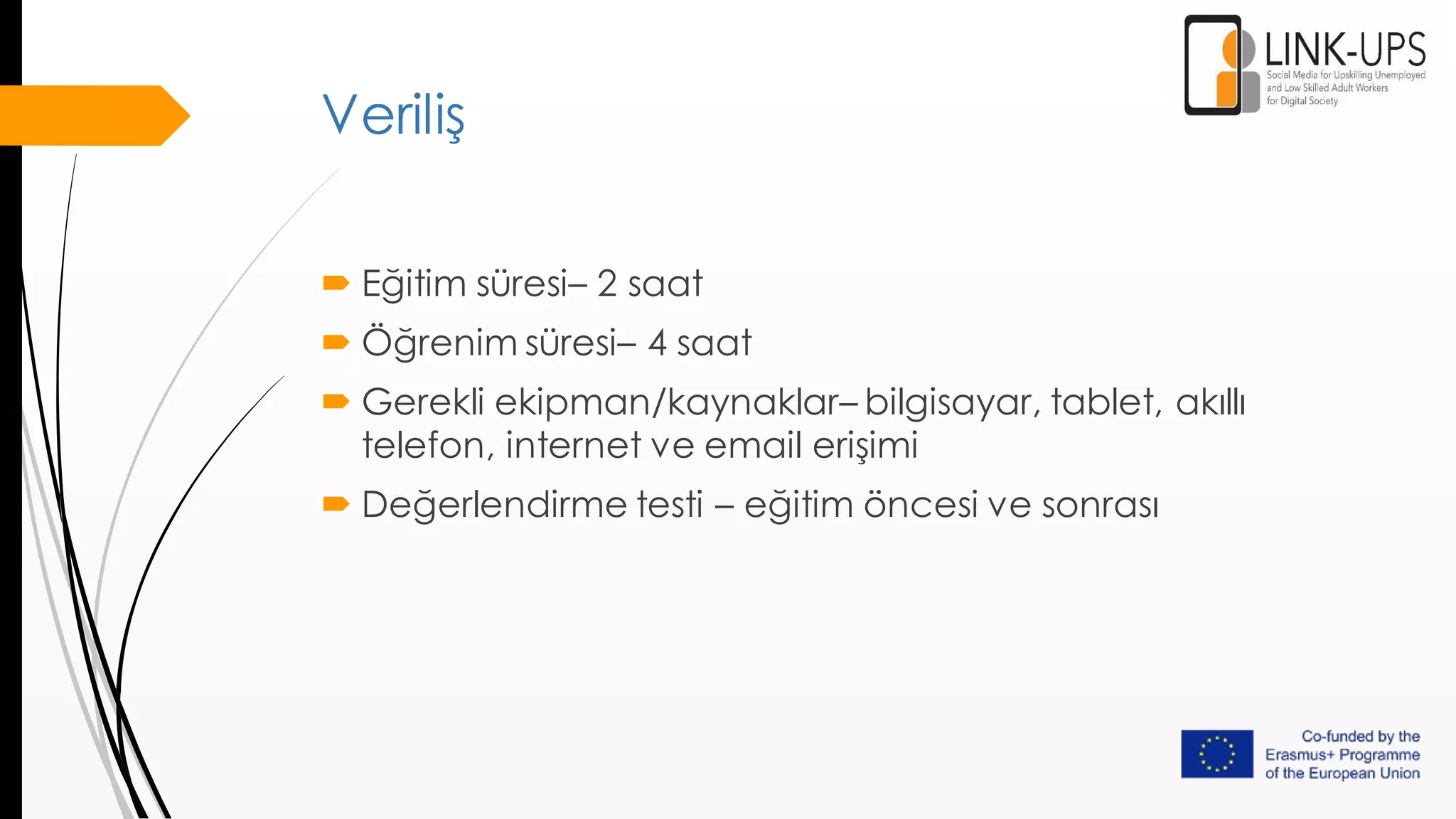 LINK-UPS
Social Media for Upskilling Unemployed and Low Skilled Adult Workers for Digital Society

Veriliş

Eğitim süresi– 2 saat

Öğrenim süresi– 4 saat

Gerekli ekipman/kaynaklar– bilgisayar, tablet, akıllı telefon, internet ve email erişimi

Değerlendirme testi – eğitim öncesi ve sonrası

Co-funded by the Erasmus+ Programme of the European Union